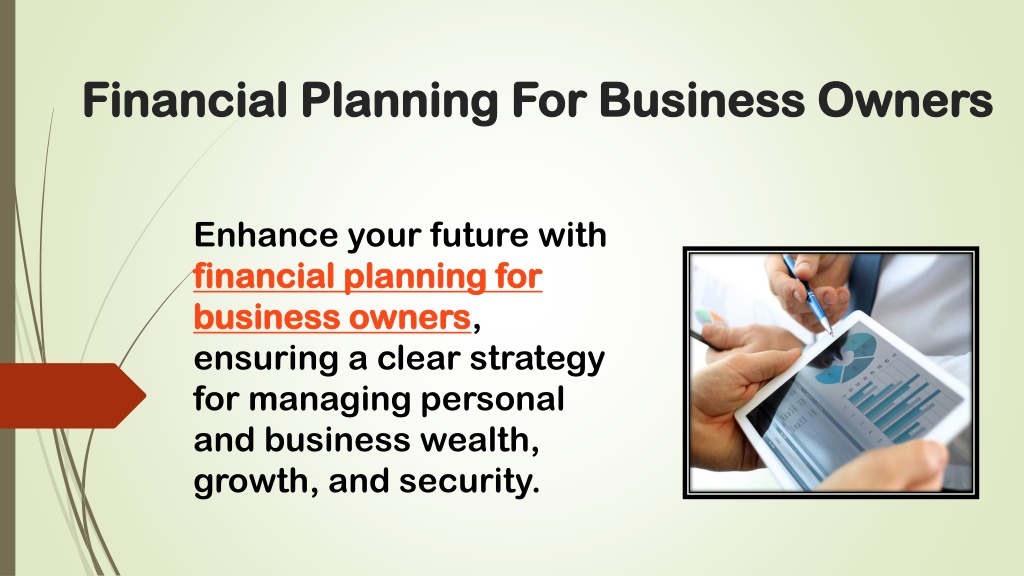 Financial Planning For Business Owners

Enhance your future with financial planning for business owners, ensuring a clear strategy for managing personal and business wealth, growth, and security.